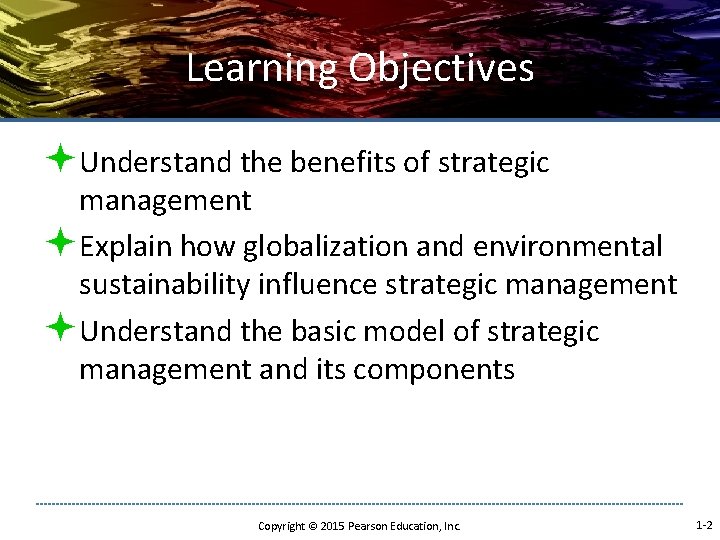 Learning Objectives

Understand the benefits of strategic management

Explain how globalization and environmental sustainability influence strategic management

Understand the basic model of strategic management and its components

Copyright © 2015 Pearson Education, Inc.

1-2